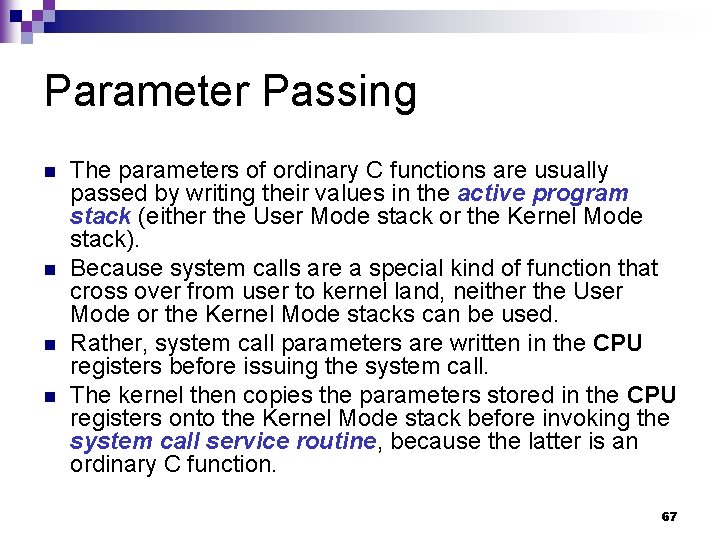 Parameter Passing

The parameters of ordinary C functions are usually passed by writing their values in the active program stack (either the User Mode stack or the Kernel Mode stack).

Because system calls are a special kind of function that cross over from user to kernel land, neither the User Mode or the Kernel Mode stacks can be used.

Rather, system call parameters are written in the CPU registers before issuing the system call.

The kernel then copies the parameters stored in the CPU registers onto the Kernel Mode stack before invoking the system call service routine, because the latter is an ordinary C function.

67